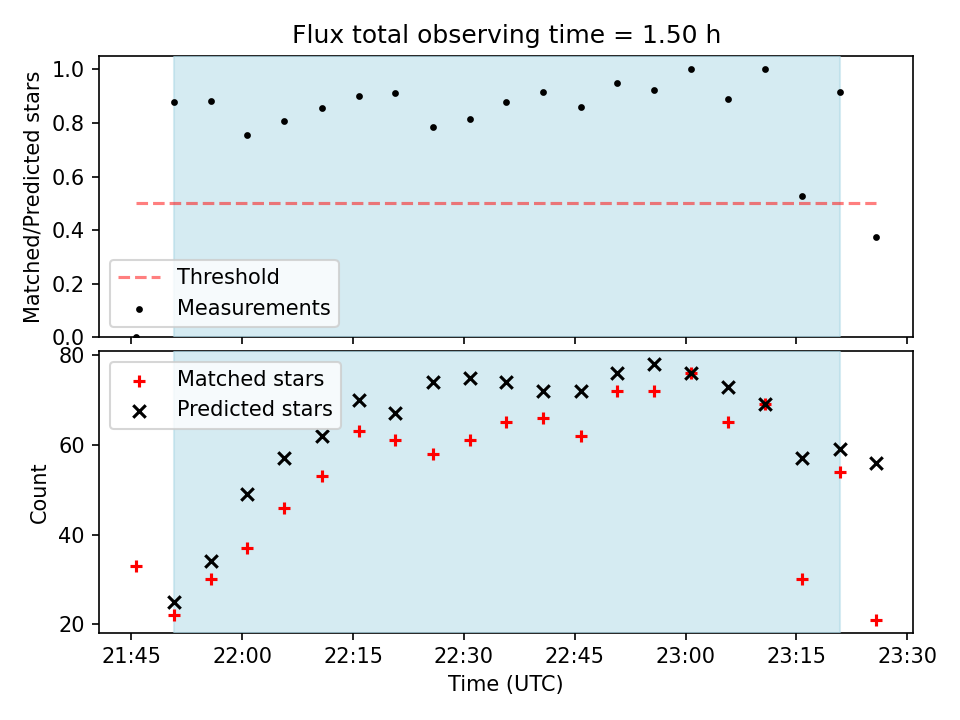 Flux total observing time = 1.50 h

Matched/Predicted stars

1.0
0.8
0.6
0.4
0.2
0.0

Threshold
Measurements

Count

80
60
40
20

Matched stars
Predicted stars

21:45 22:00 22:15 22:30 22:45 23:00 23:15 23:30

Time (UTC)